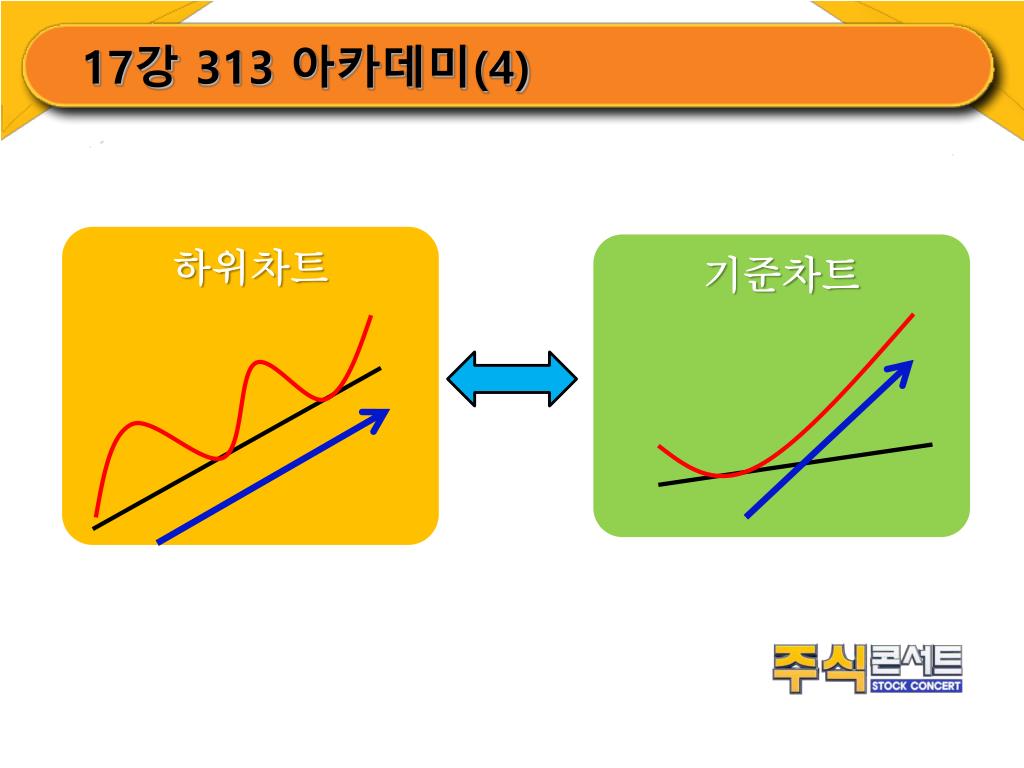 17강 313 아카데미(4)

하위차트

기준차트

주식콘서트
STOCK CONCERT